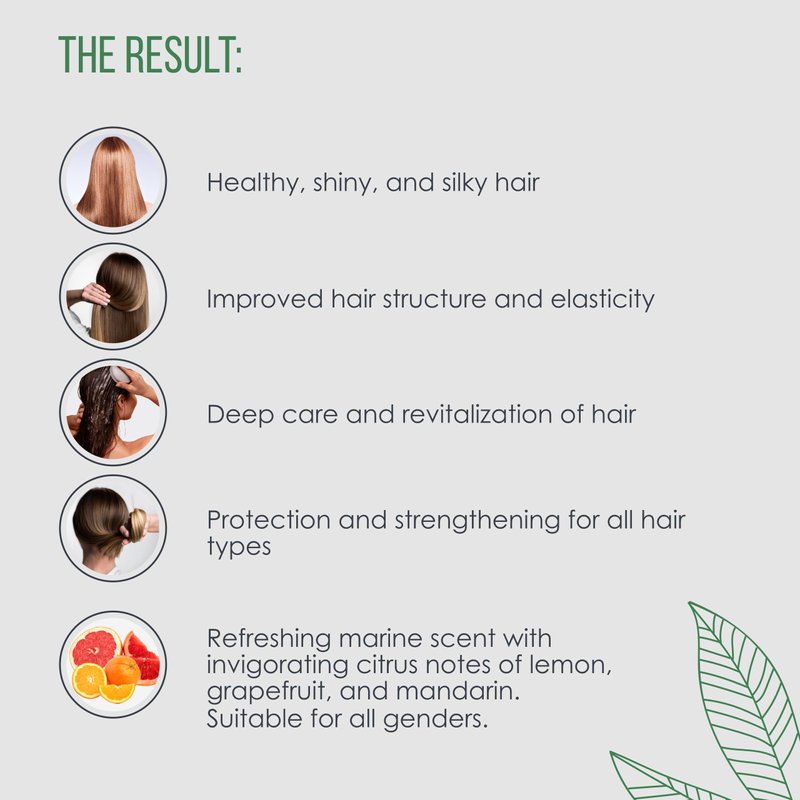 THE RESULT:

Healthy, shiny, and silky hair

Improved hair structure and elasticity

Deep care and revitalization of hair

Protection and strengthening for all hair types

Refreshing marine scent with invigorating citrus notes of lemon, grapefruit, and mandarin.
Suitable for all genders.